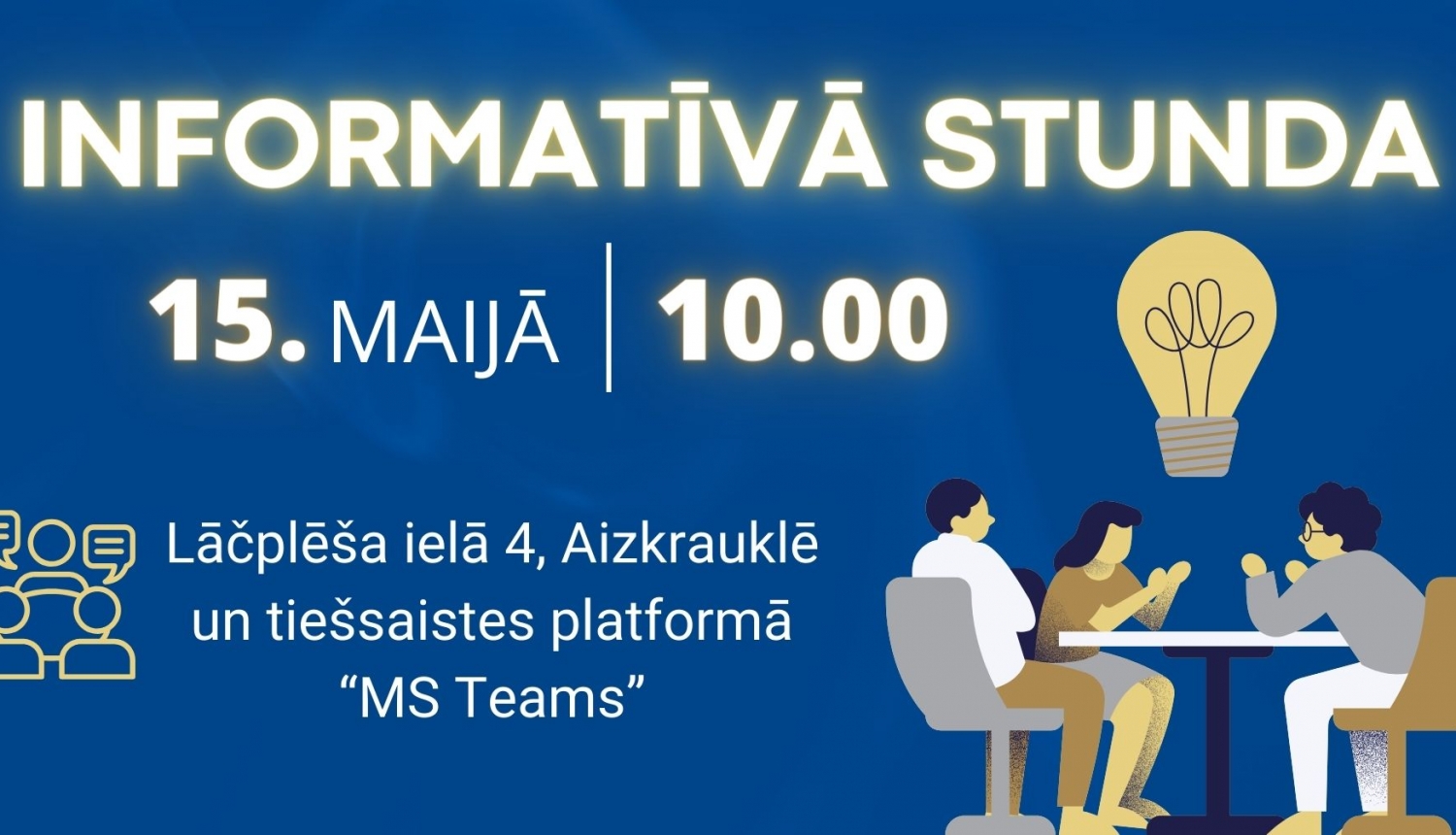 INFORMATĪVĀ STUNDA

15. MAIJĀ | 10.00

Lāčplēša ielā 4, Aizkrauklē un tiešsaistes platformā “MS Teams”